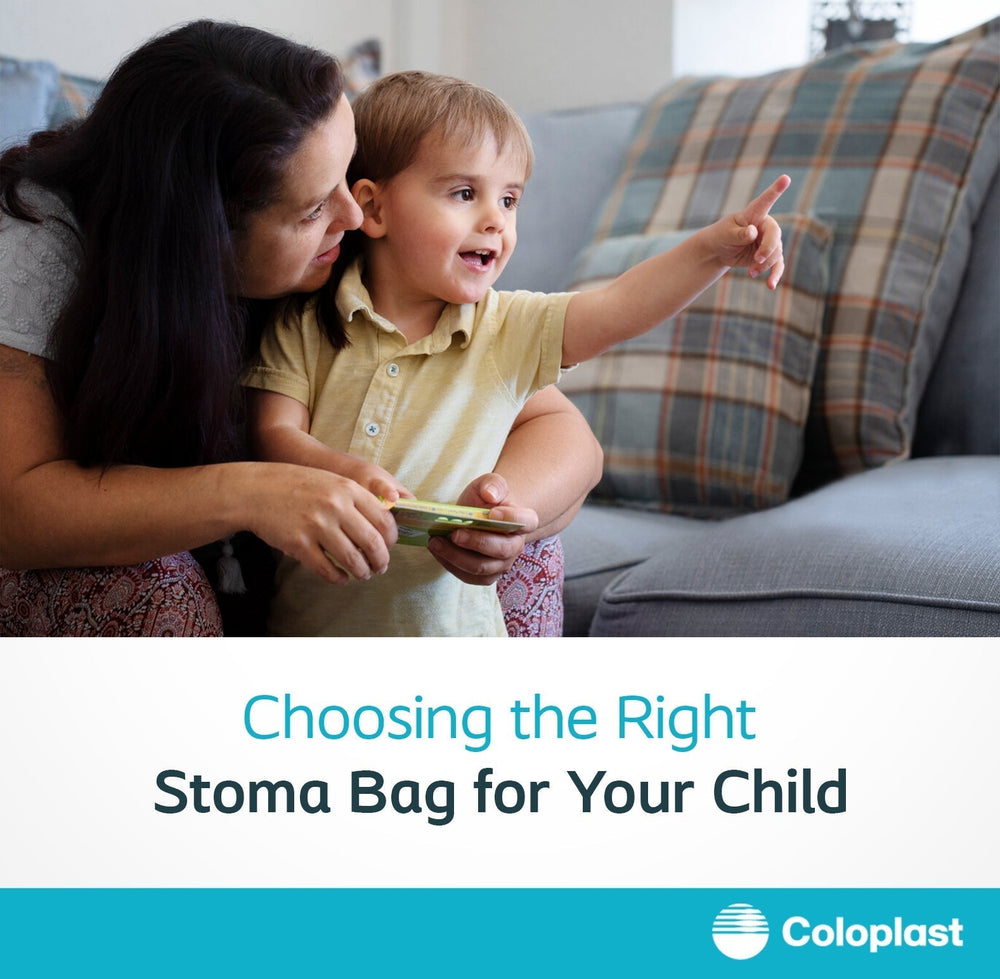 Choosing the Right
Stoma Bag for Your Child

Coloplast